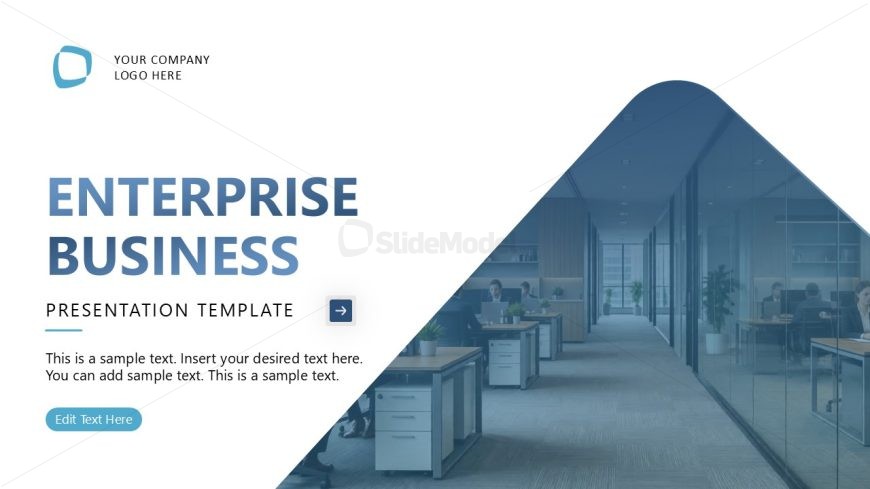 YOUR COMPANY
LOGO HERE

ENTERPRISE
BUSINESS

SlideModel

PRESENTATION TEMPLATE

This is a sample text. Insert your desired text here. You can add sample text. This is a sample text.

Edit Text Here